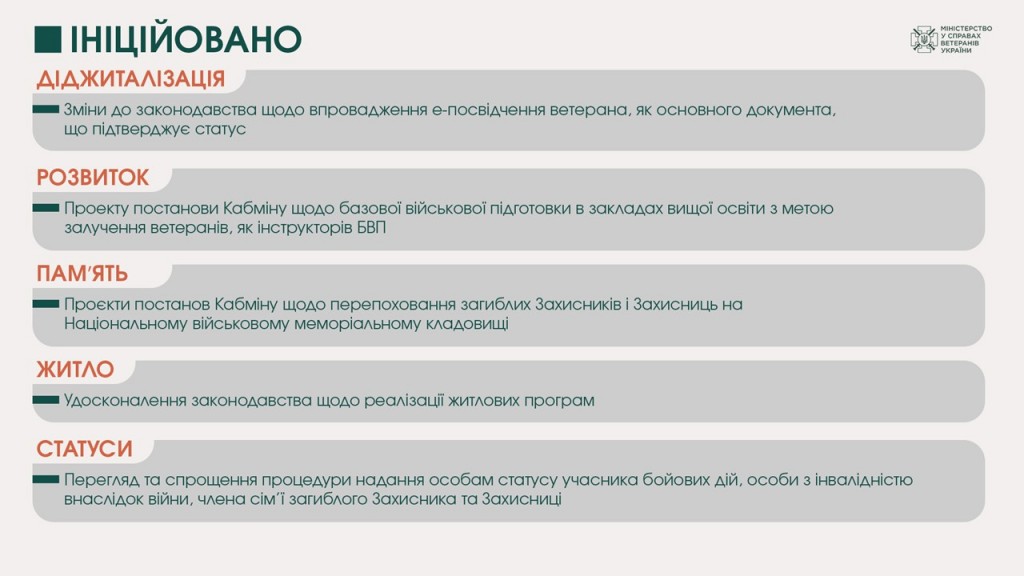 ІНІЦІЙОВАНО

МІНІСТЕРСТВО У СПРАВАХ ВЕТЕРАНІВ УКРАЇНИ

ДІДЖИТАЛІЗАЦІЯ

Зміни до законодавства щодо впровадження е-посвідчення ветерана, як основного документа, що підтверджує статус

РОЗВИТОК

Проекту постанови Кабміну щодо базової військової підготовки в закладах вищої освіти з метою залучення ветеранів, як інструкторів БВП

ПАМ'ЯТЬ

Проєкти постанов Кабміну щодо перепоховання загиблих Захисників і Захисниць на Національному військовому меморіальному кладовищі

ЖИТЛО

Удосконалення законодавства щодо реалізації житлових програм

СТАТУСИ

Перегляд та спрощення процедури надання особам статусу учасника бойових дій, особи з інвалідністю внаслідок війни, члена сім'ї загиблого Захисника та Захисниці